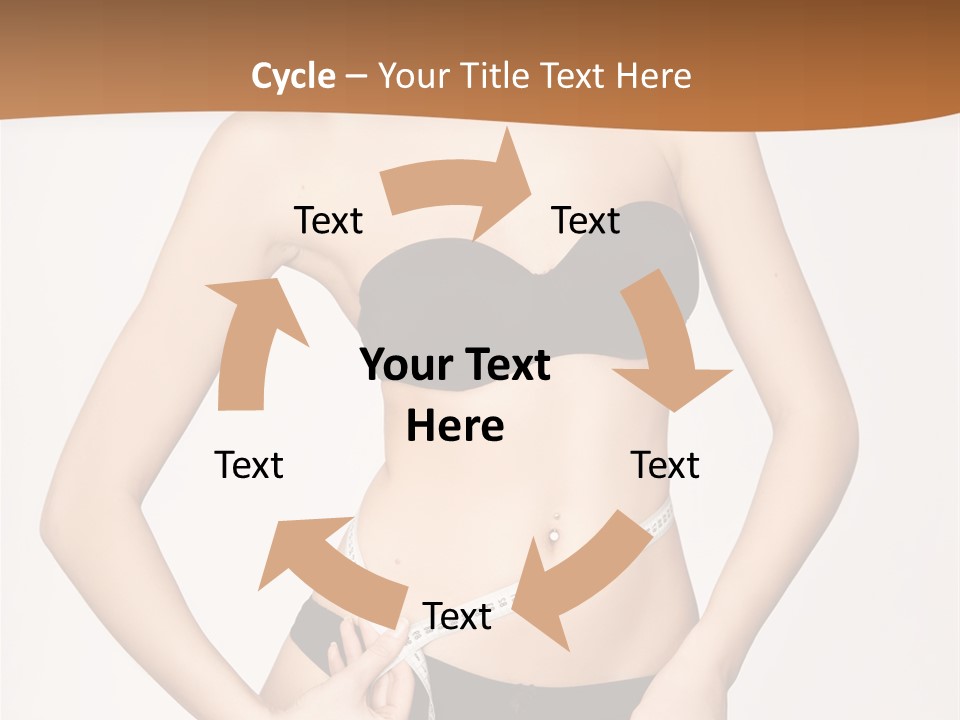 Cycle – Your Title Text Here

Text

Text

Your Text Here

Text

Text

Text